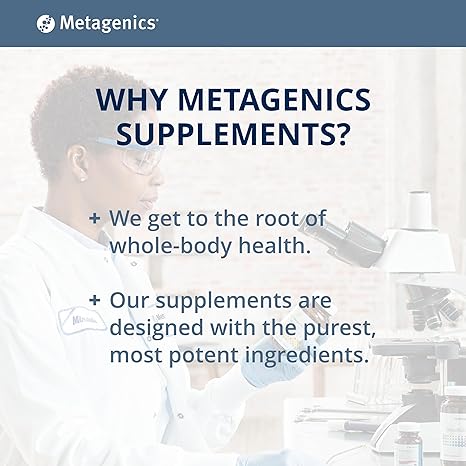 Metagenics

WHY METAGENICS SUPPLEMENTS?

+ We get to the root of whole-body health.

+ Our supplements are designed with the purest, most potent ingredients.